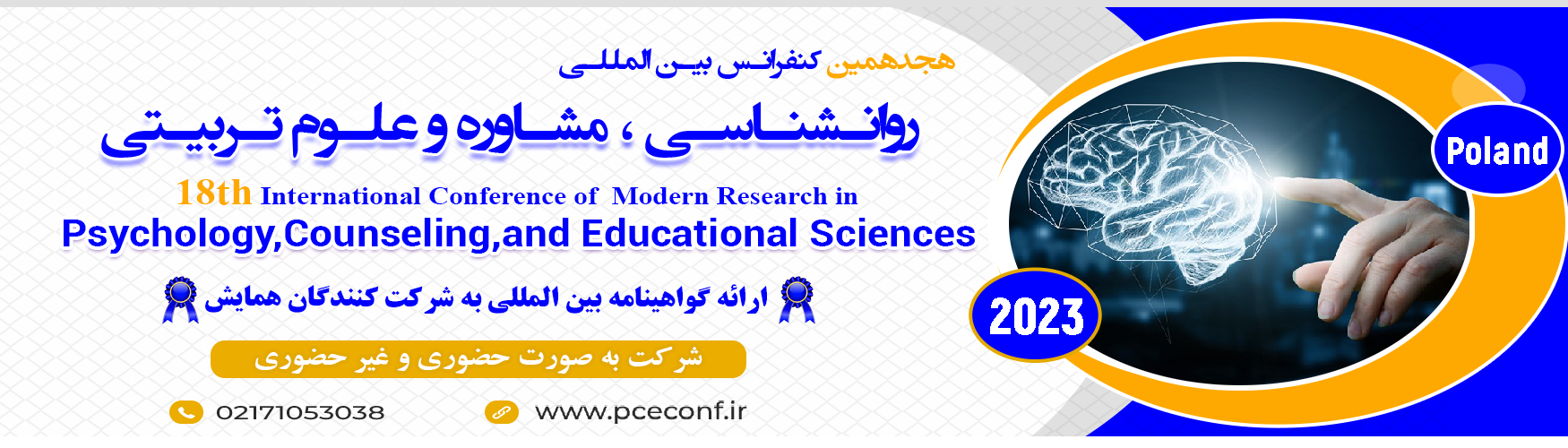 هجدهمین کنفرانس بین المللی
روانشناسی ، مشاوره و علوم تربیتی
18th International Conference of Modern Research in
Psychology,Counseling,and Educational Sciences

ارائه گواهینامه بین المللی به شرکت کنندگان همایش

شرکت به صورت حضوری و غیر حضوری

02171053038
www.pceconf.ir

Poland

2023